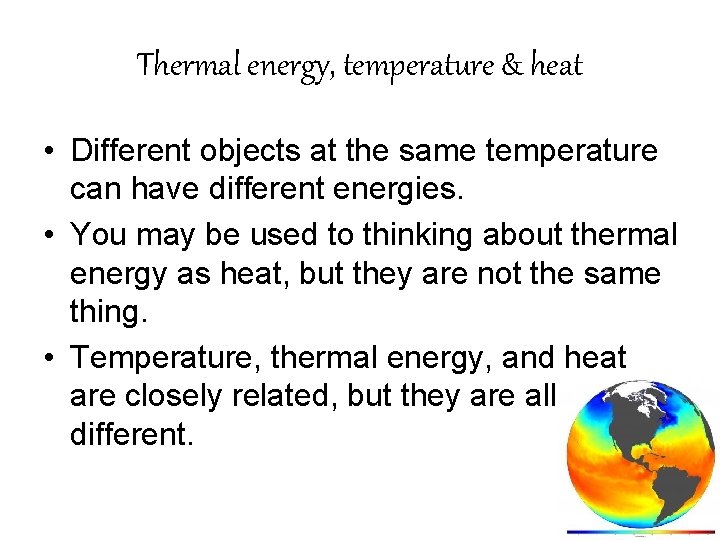 Thermal energy, temperature & heat

• Different objects at the same temperature can have different energies.

• You may be used to thinking about thermal energy as heat, but they are not the same thing.

• Temperature, thermal energy, and heat are closely related, but they are all different.